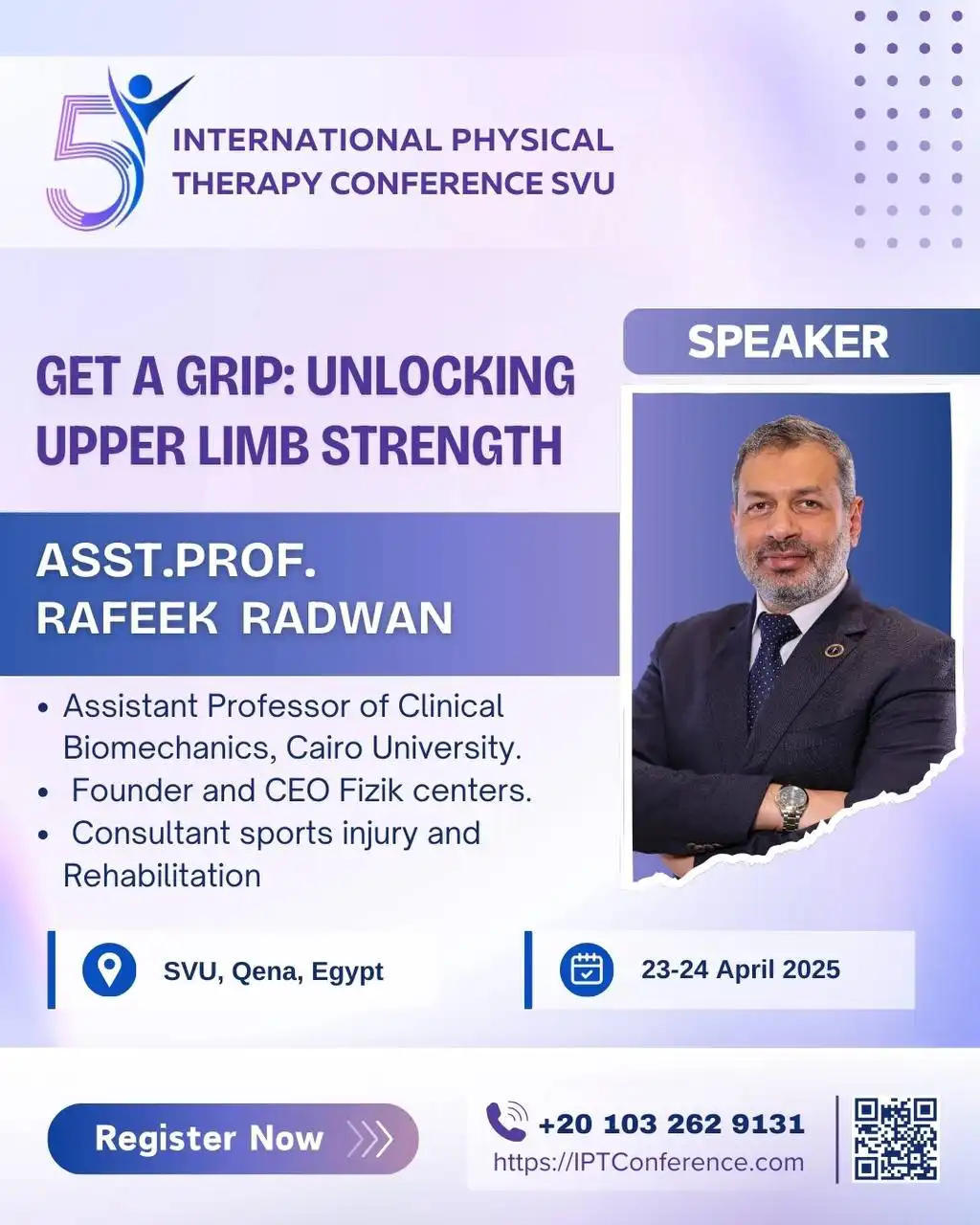 5

INTERNATIONAL PHYSICAL THERAPY CONFERENCE SVU

SPEAKER

GET A GRIP: UNLOCKING UPPER LIMB STRENGTH

ASST.PROF. RAFEEK RADWAN

• Assistant Professor of Clinical Biomechanics, Cairo University.
• Founder and CEO Fizik centers.
• Consultant sports injury and Rehabilitation

SVU, Qena, Egypt

23-24 April 2025

Register Now

+20 103 262 9131
https://IPTConference.com